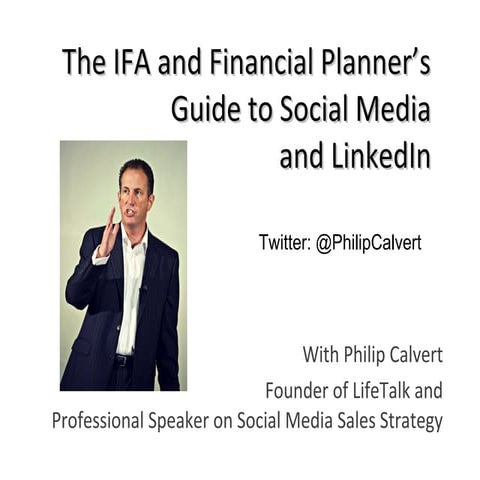 The IFA and Financial Planner's Guide to Social Media and LinkedIn

Twitter: @PhilipCalvert

With Philip Calvert

Founder of LifeTalk and Professional Speaker on Social Media Sales Strategy